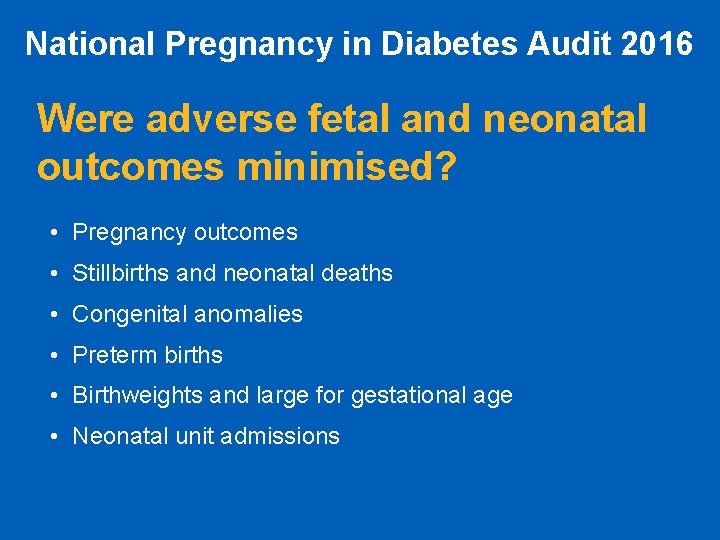 National Pregnancy in Diabetes Audit 2016

Were adverse fetal and neonatal outcomes minimised?

• Pregnancy outcomes
• Stillbirths and neonatal deaths
• Congenital anomalies
• Preterm births
• Birthweights and large for gestational age
• Neonatal unit admissions